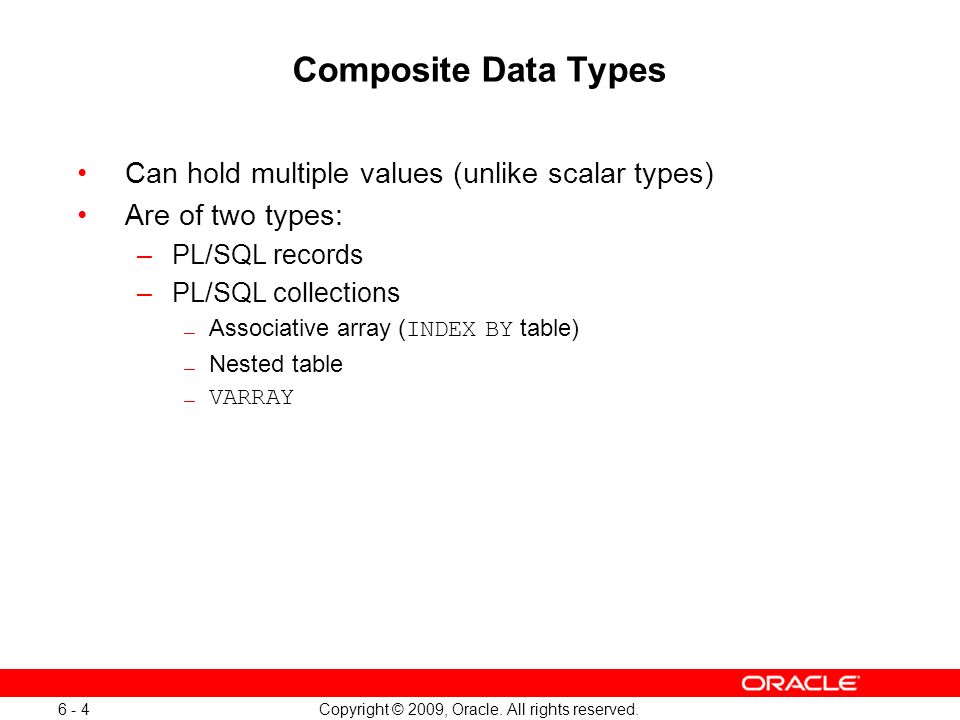 Composite Data Types

• Can hold multiple values (unlike scalar types)
• Are of two types:
– PL/SQL records
– PL/SQL collections
– Associative array (INDEX BY table)
– Nested table
– VARRAY

ORACLE

6 - 4

Copyright © 2009, Oracle. All rights reserved.